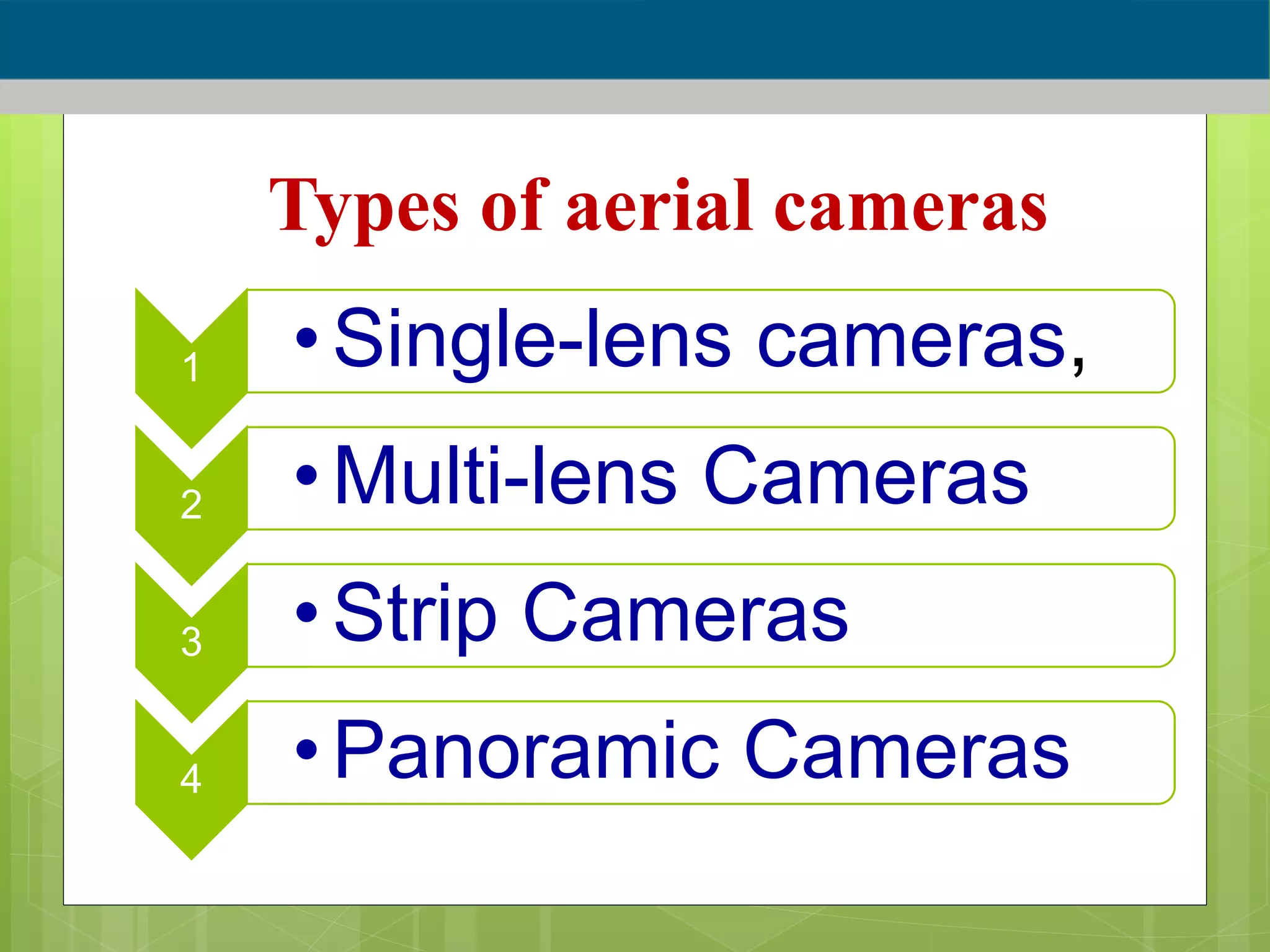 Types of aerial cameras

1
• Single-lens cameras,

2
• Multi-lens Cameras

3
• Strip Cameras

4
• Panoramic Cameras